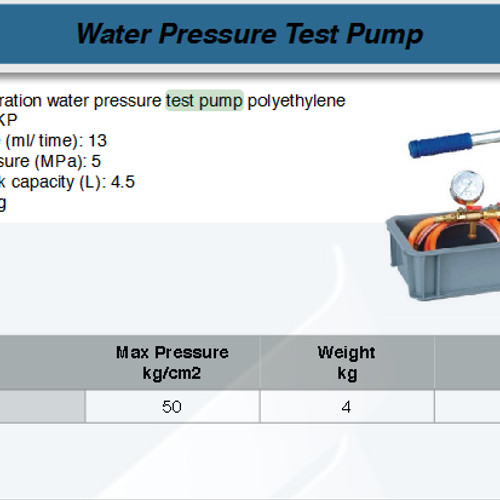 Water Pressure Test Pump

ration water pressure test pump polyethylene
KP
(ml/ time): 13
sure (MPa): 5
k capacity (L): 4.5
g

|  | Max Pressure kg/cm2 | Weight kg |  |
|---|---|---|---|
|  | 50 | 4 |  |